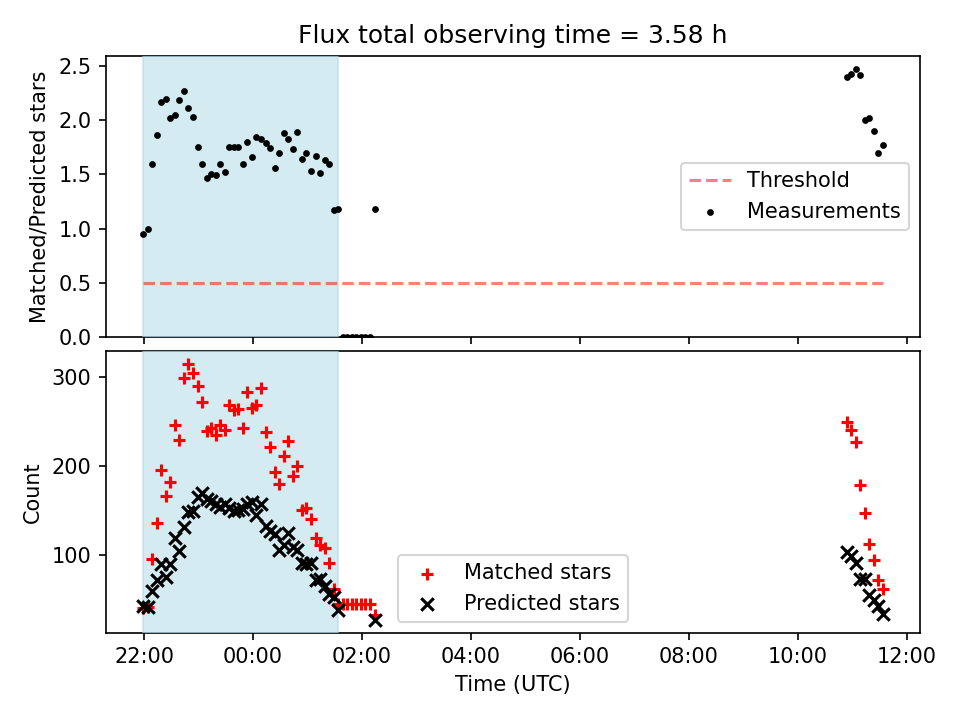 Flux total observing time = 3.58 h

Matched/Predicted stars

2.5
2.0
1.5
1.0
0.5
0.0

Threshold
Measurements

Count

300
200
100

Matched stars
Predicted stars

22:00
00:00
02:00
04:00
06:00
08:00
10:00
12:00

Time (UTC)